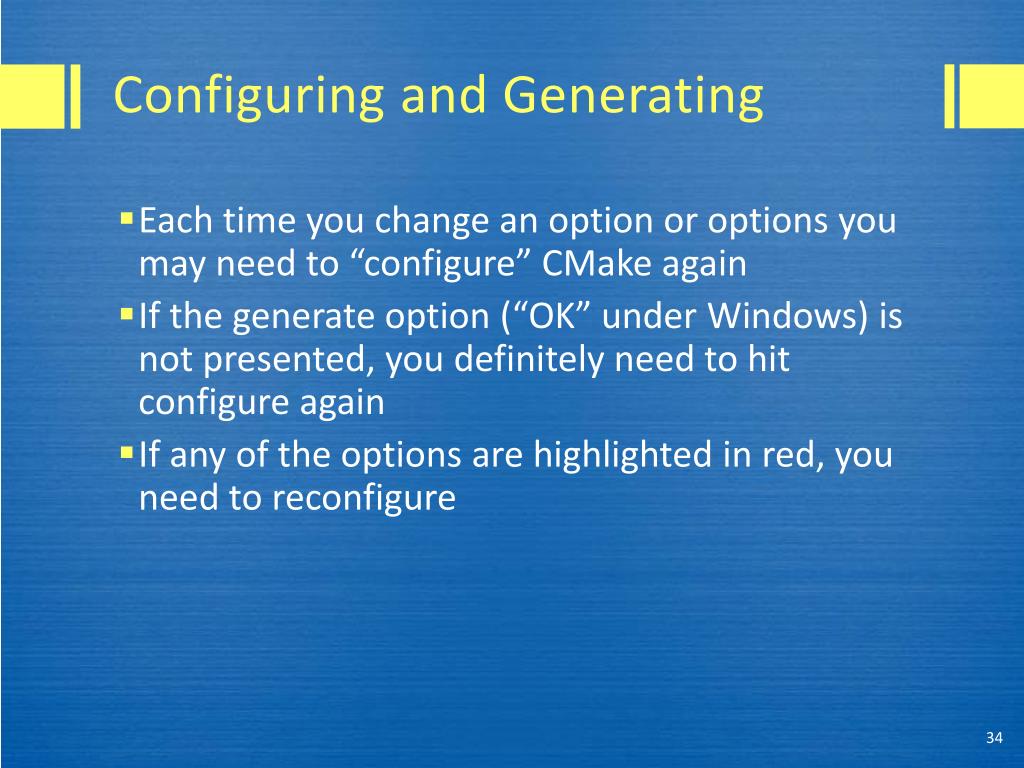 Configuring and Generating

▪ Each time you change an option or options you may need to “configure” CMake again
▪ If the generate option (“OK” under Windows) is not presented, you definitely need to hit configure again
▪ If any of the options are highlighted in red, you need to reconfigure

34